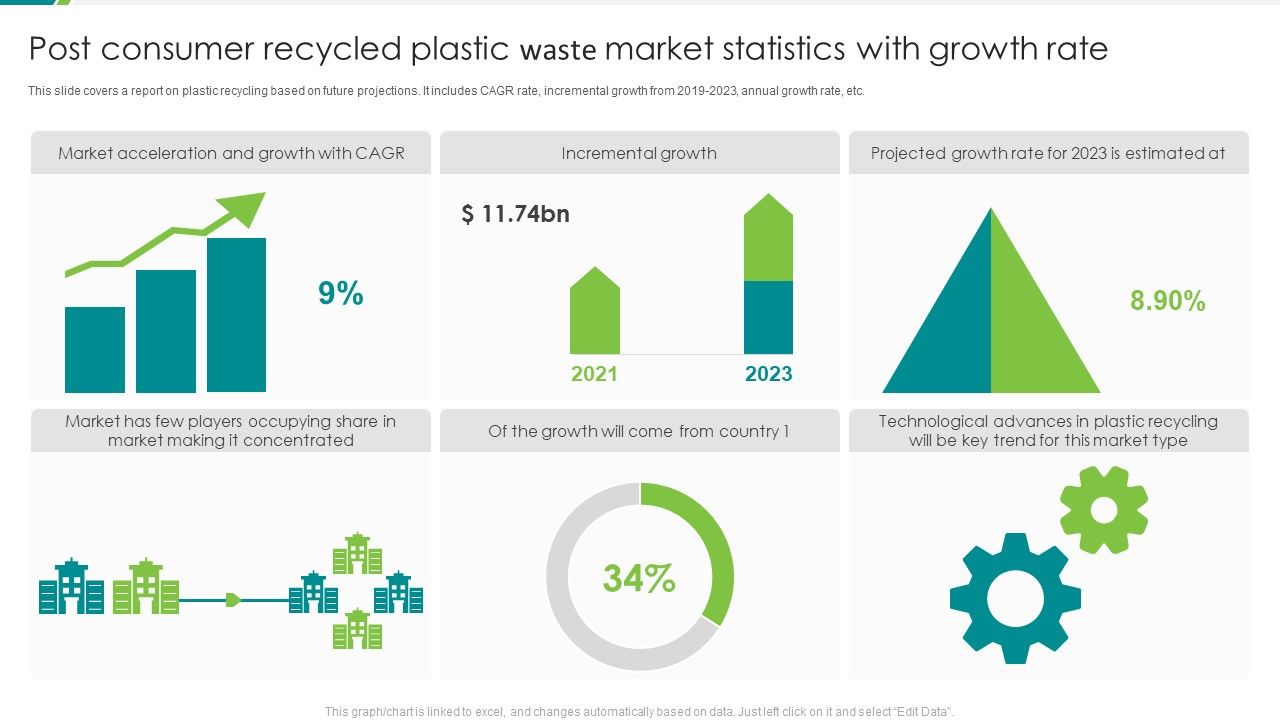 Post consumer recycled plastic waste market statistics with growth rate

This slide covers a report on plastic recycling based on future projections. It includes CAGR rate, incremental growth from 2019-2023, annual growth rate, etc.

Market acceleration and growth with CAGR

9%

Incremental growth

$ 11.74bn

2021

2023

Projected growth rate for 2023 is estimated at

8.90%

Market has few players occupying share in market making it concentrated

Of the growth will come from country 1

34%

Technological advances in plastic recycling will be key trend for this market type

This graph/chart is linked to excel, and changes automatically based on data. Just left click on it and select "Edit Data".